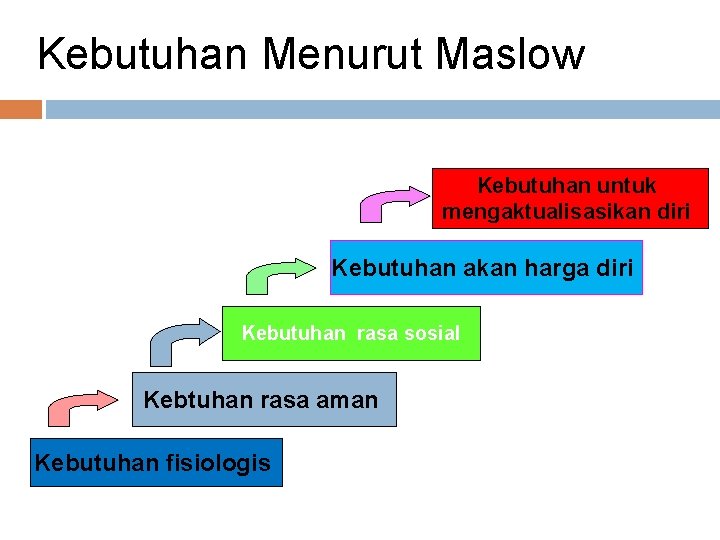 Kebutuhan Menurut Maslow

Kebutuhan untuk mengaktualisasikan diri

Kebutuhan akan harga diri

Kebutuhan rasa sosial

Kebtuhan rasa aman

Kebutuhan fisiologis